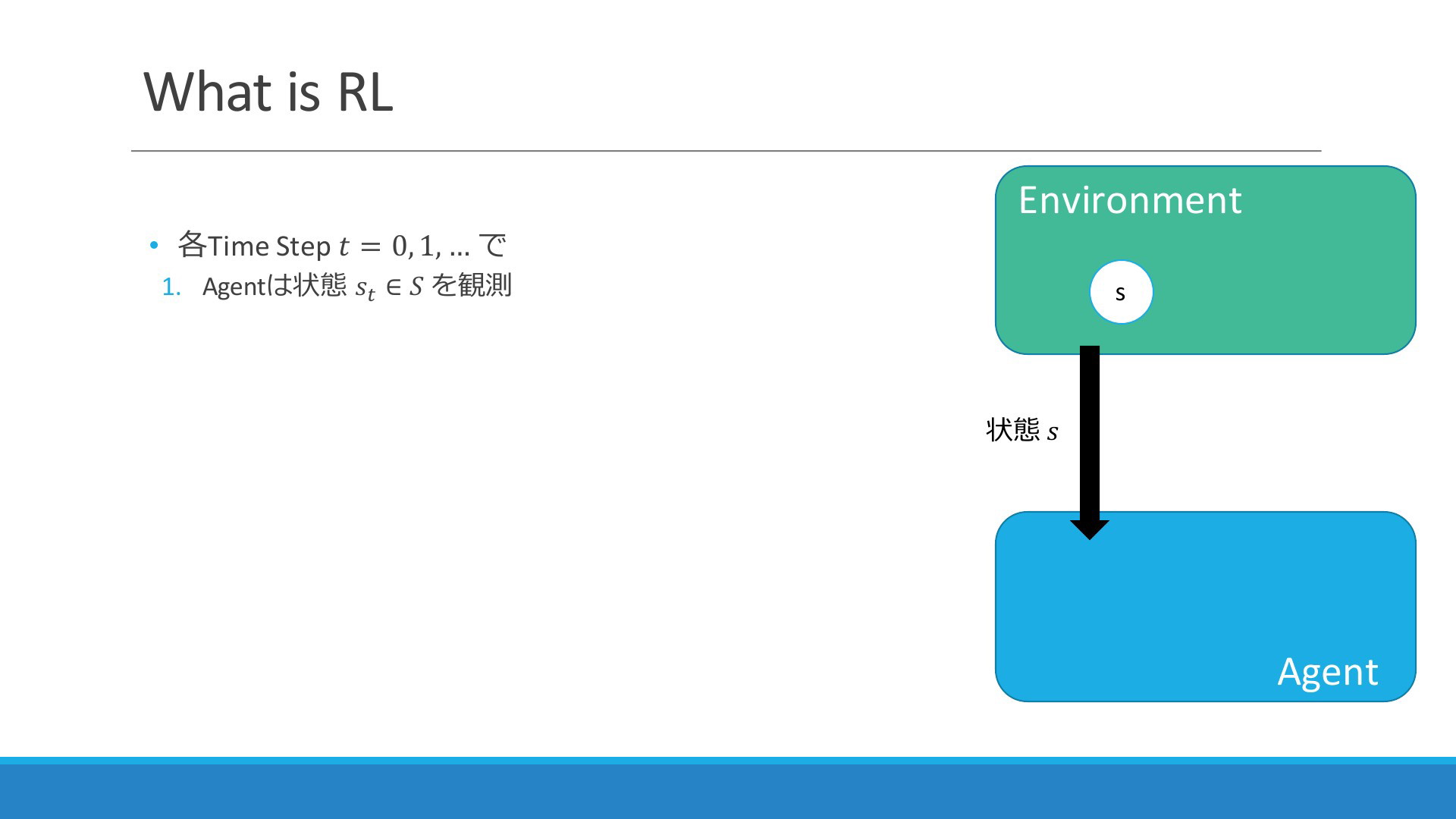 What is RL

• 各Time Step $t = 0, 1, \ldots$ で
1. Agentは状態 $s_t \in S$ を観測

Environment

s

状態 $s$

Agent